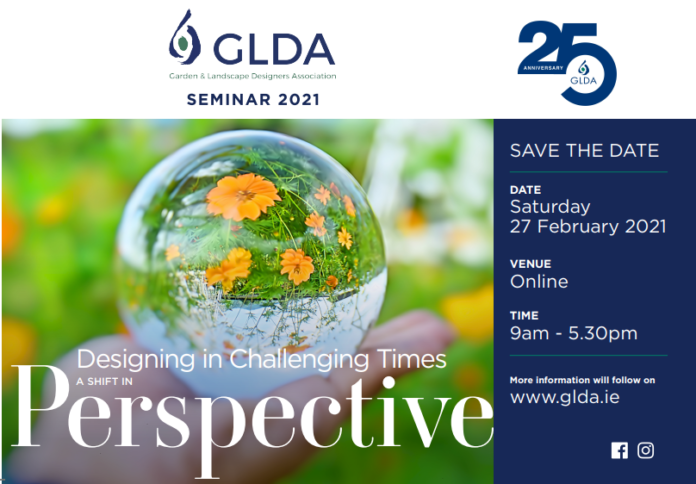 GLDA
Garden & Landscape Designers Association
SEMINAR 2021

25
ANNIVERSARY
GLDA

Designing in Challenging Times
A SHIFT IN
Perspective

SAVE THE DATE

DATE
Saturday
27 February 2021

VENUE
Online

TIME
9am - 5.30pm

More information will follow on
www.glda.ie